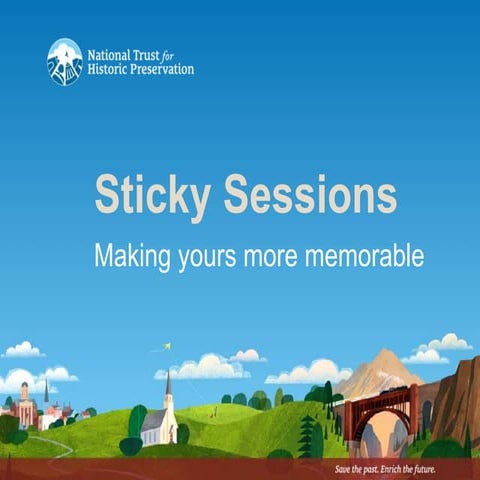 National Trust for Historic Preservation

Sticky Sessions

Making yours more memorable

Save the past. Enrich the future.